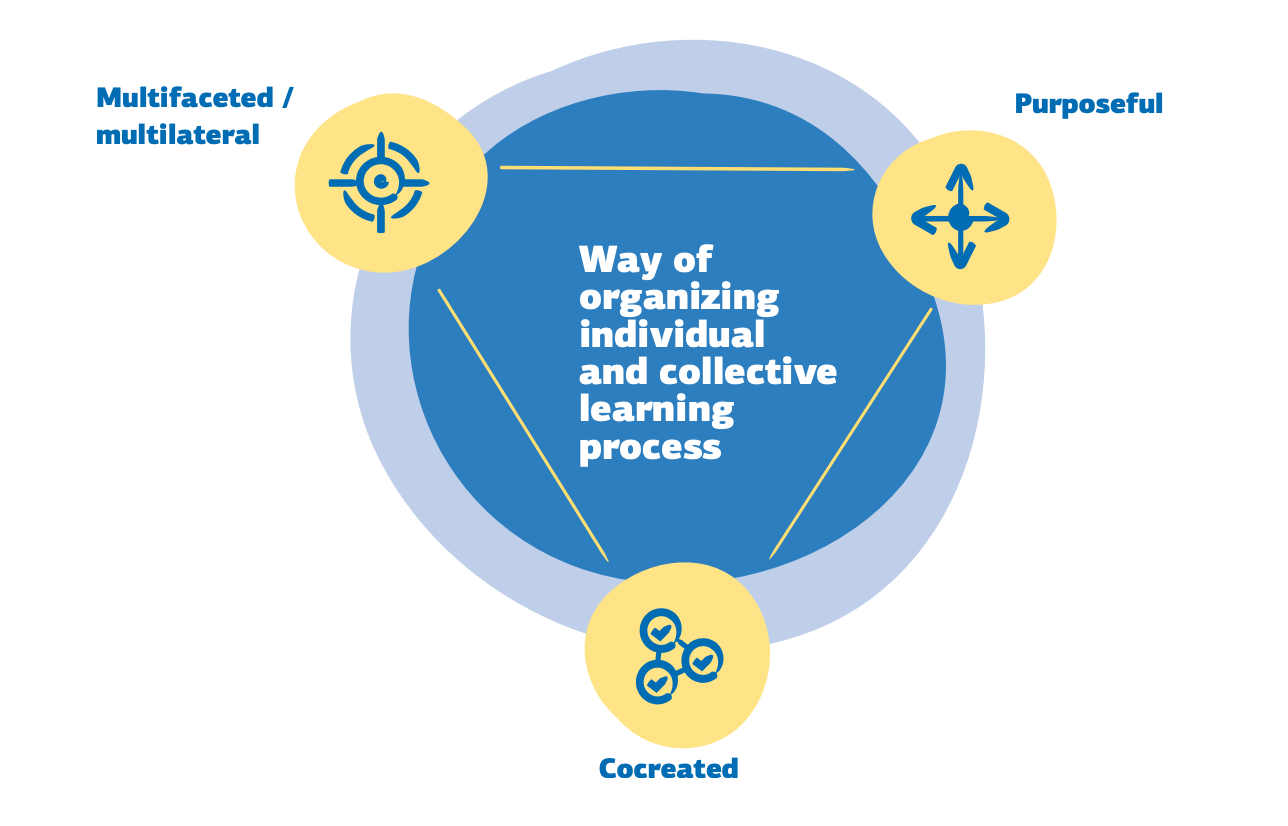 Multifaceted / multilateral

Purposeful

Way of organizing individual and collective learning process

Cocreated